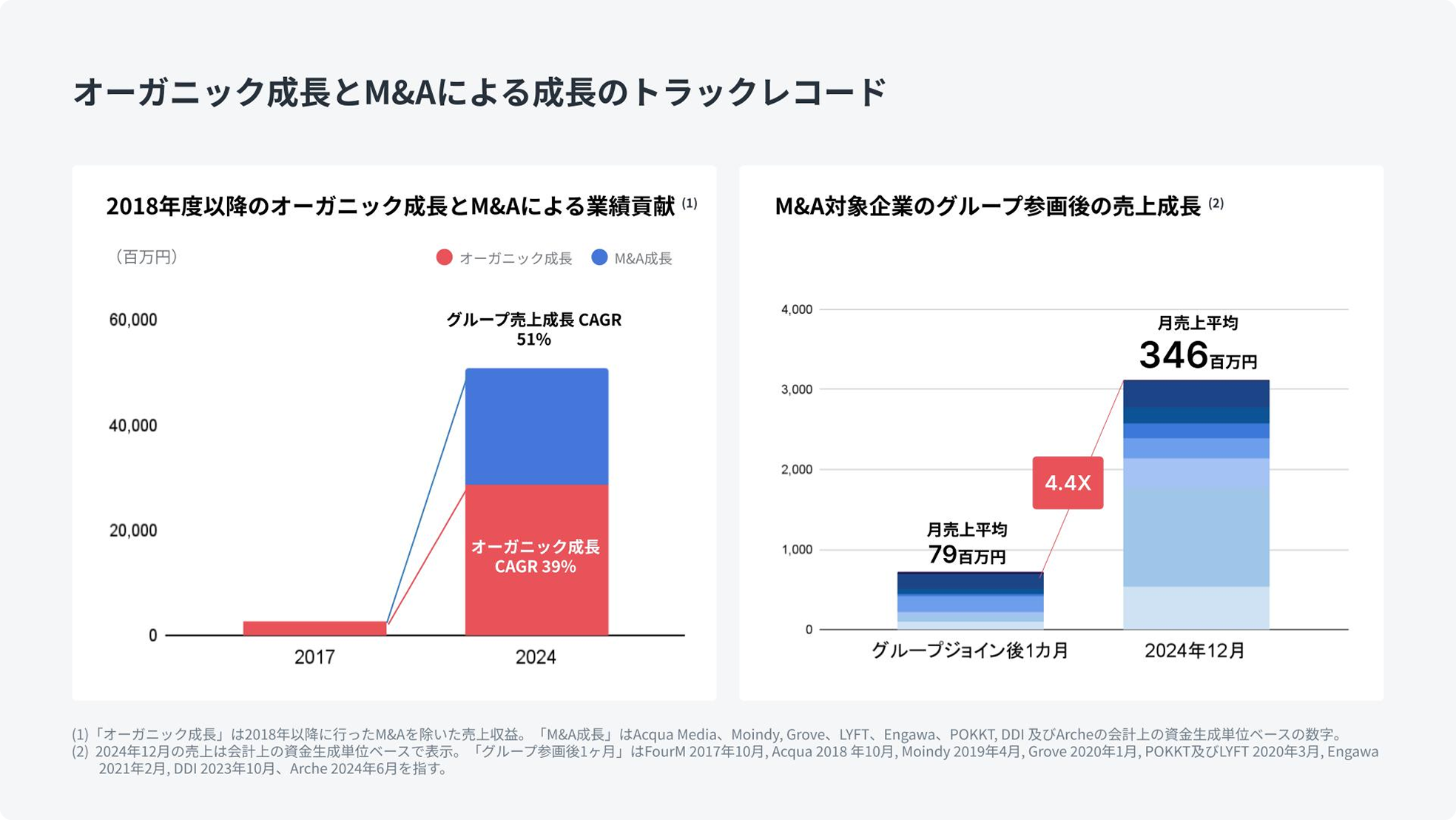 オーガニック成長とM&Aによる成長のトラックレコード

2018年度以降のオーガニック成長とM&Aによる業績貢献 (1)

（百万円）

オーガニック成長 M&A成長

60,000
40,000
20,000
0

グループ売上成長 CAGR 51%

オーガニック成長 CAGR 39%

2017
2024

M&A対象企業のグループ参画後の売上成長 (2)

4,000
3,000
2,000
1,000
0

月売上平均
346百万円

4.4X

月売上平均
79百万円

グループジョイン後1カ月
2024年12月

(1)「オーガニック成長」は2018年以降に行ったM&Aを除いた売上収益。「M&A成長」はAcqua Media、Moindy, Grove、LYFT、Engawa、POKKT, DDI 及びArcheの会計上の資金生成単位ベースの数字。
(2) 2024年12月の売上は会計上の資金生成単位ベースで表示。「グループ参画後1ヶ月」はFourM 2017年10月, Acqua 2018 年10月, Moindy 2019年4月, Grove 2020年1月, POKKT及びLYFT 2020年3月, Engawa 2021年2月, DDI 2023年10月、Arche 2024年6月を指す。